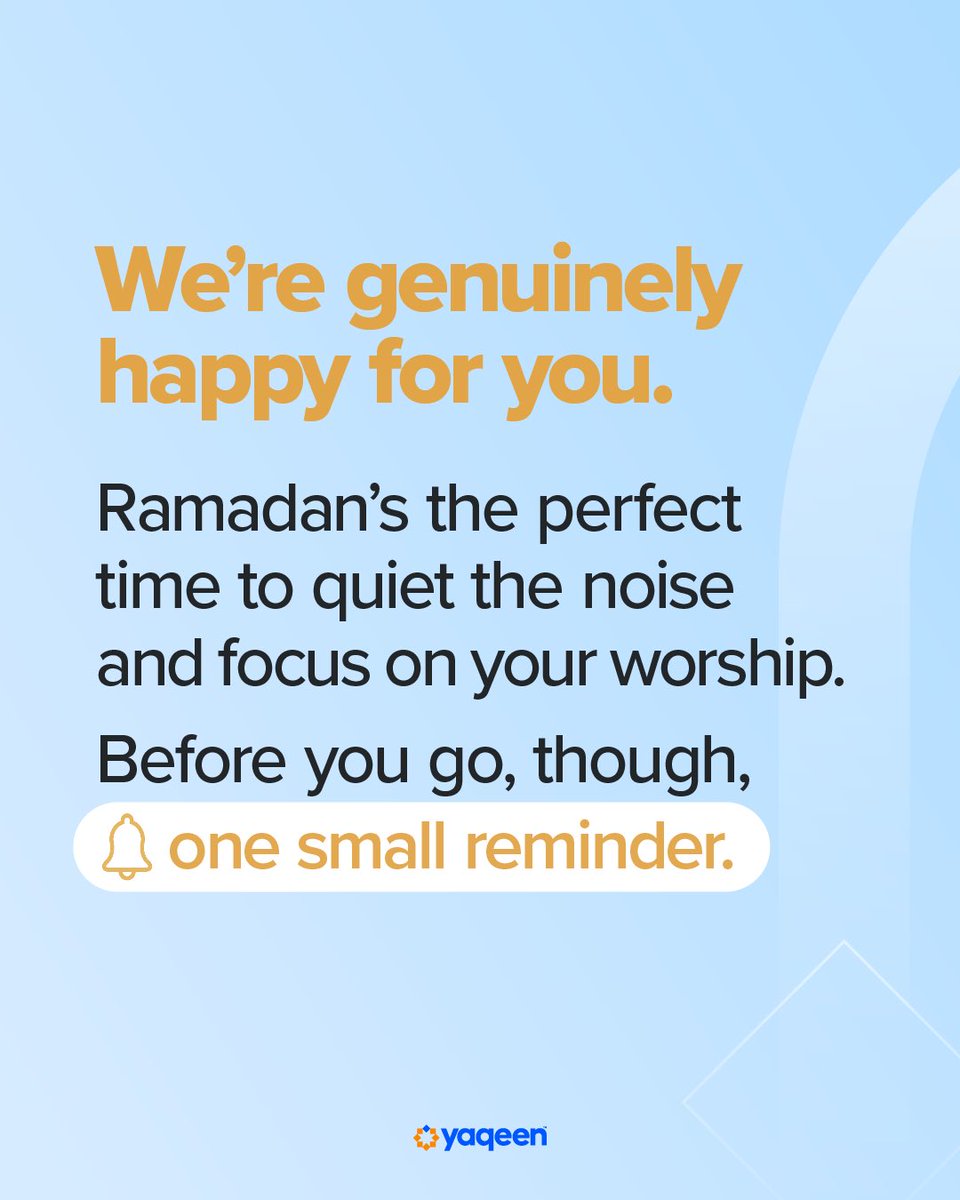 We're genuinely happy for you.

Ramadan's the perfect time to quiet the noise and focus on your worship.

Before you go, though,
one small reminder.

yaqeen